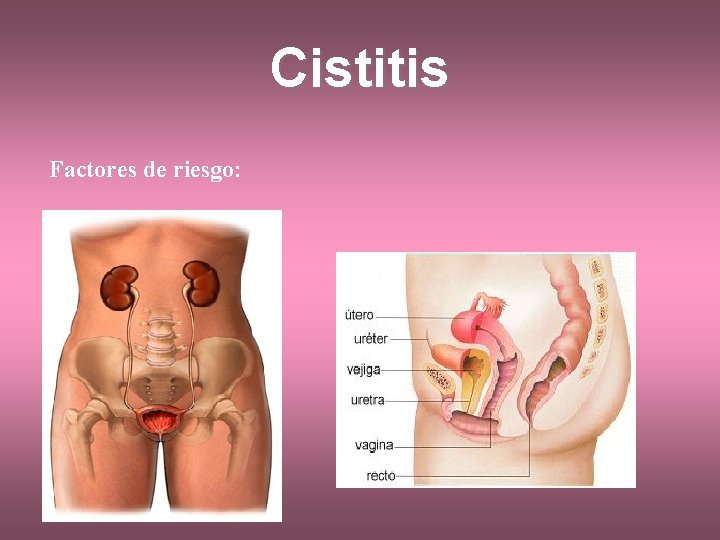 Cistitis

Factores de riesgo:

útero
uréter
vejiga
uretra
vagina
recto